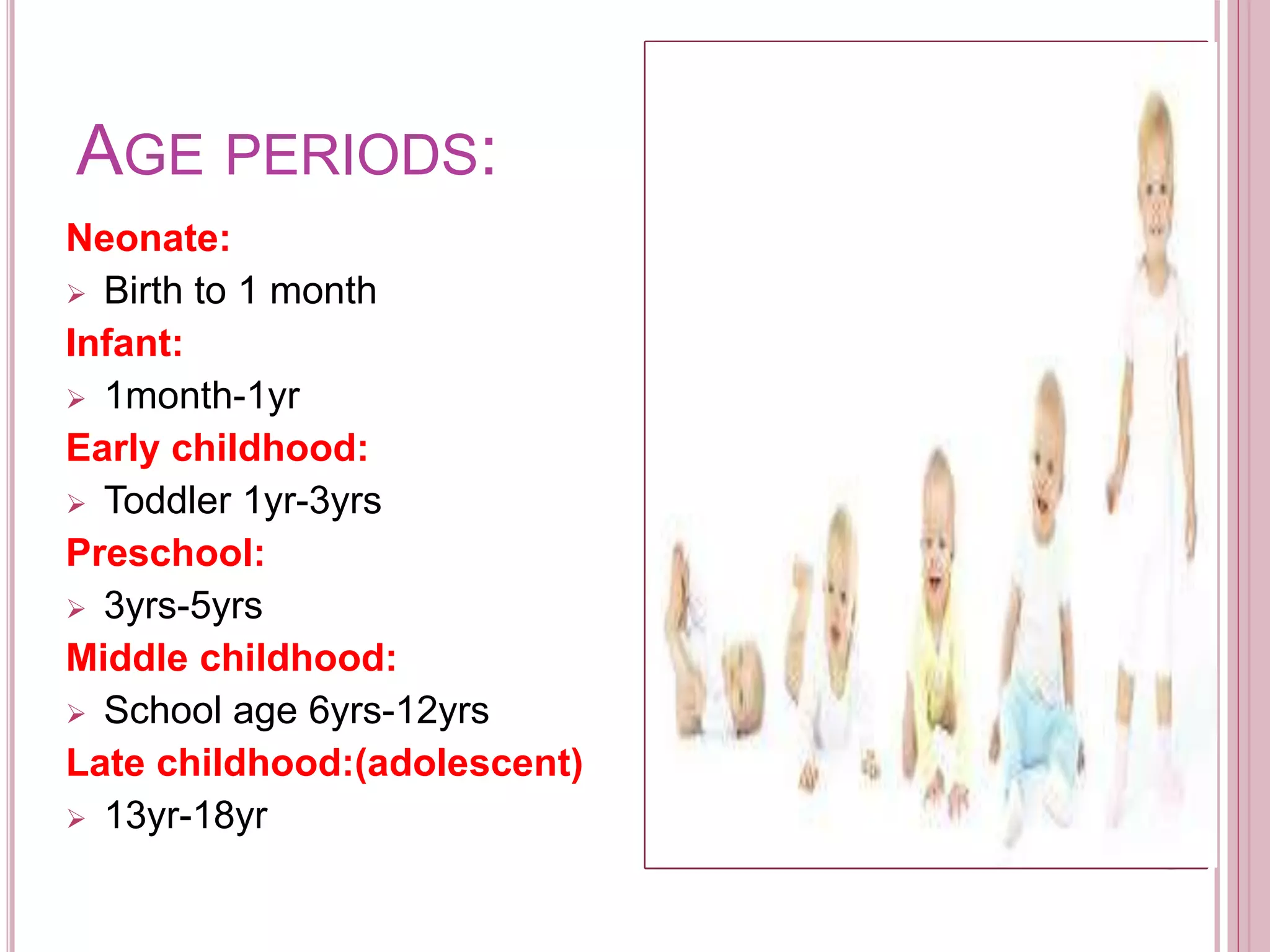 AGE PERIODS:

Neonate:
➢ Birth to 1 month
Infant:
➢ 1month-1yr
Early childhood:
➢ Toddler 1yr-3yrs
Preschool:
➢ 3yrs-5yrs
Middle childhood:
➢ School age 6yrs-12yrs
Late childhood:(adolescent)
➢ 13yr-18yr